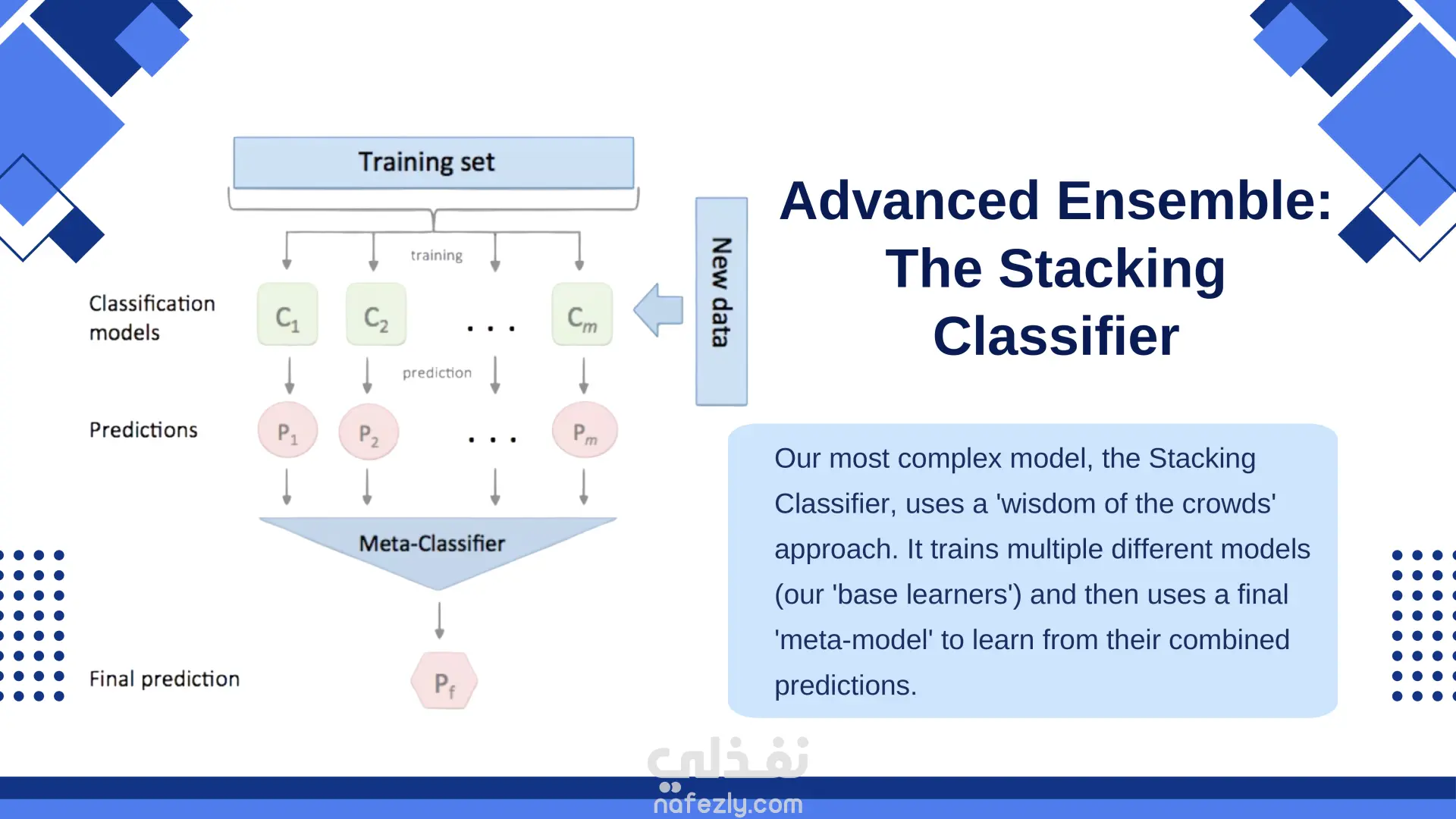 Training set

training

Classification models

$C_1$ $C_2$ . . . $C_m$

New data

prediction

Predictions

$P_1$ $P_2$ . . . $P_m$

Meta-Classifier

Final prediction

$P_f$

Advanced Ensemble: The Stacking Classifier

Our most complex model, the Stacking Classifier, uses a 'wisdom of the crowds' approach. It trains multiple different models (our 'base learners') and then uses a final 'meta-model' to learn from their combined predictions.

نفذلي
nafezly.com